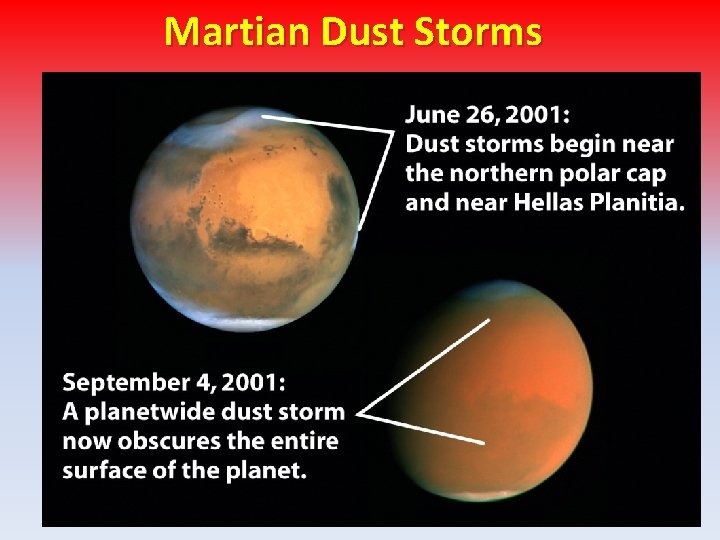 Martian Dust Storms

June 26, 2001:
Dust storms begin near the northern polar cap and near Hellas Planitia.

September 4, 2001:
A planetwide dust storm now obscures the entire surface of the planet.